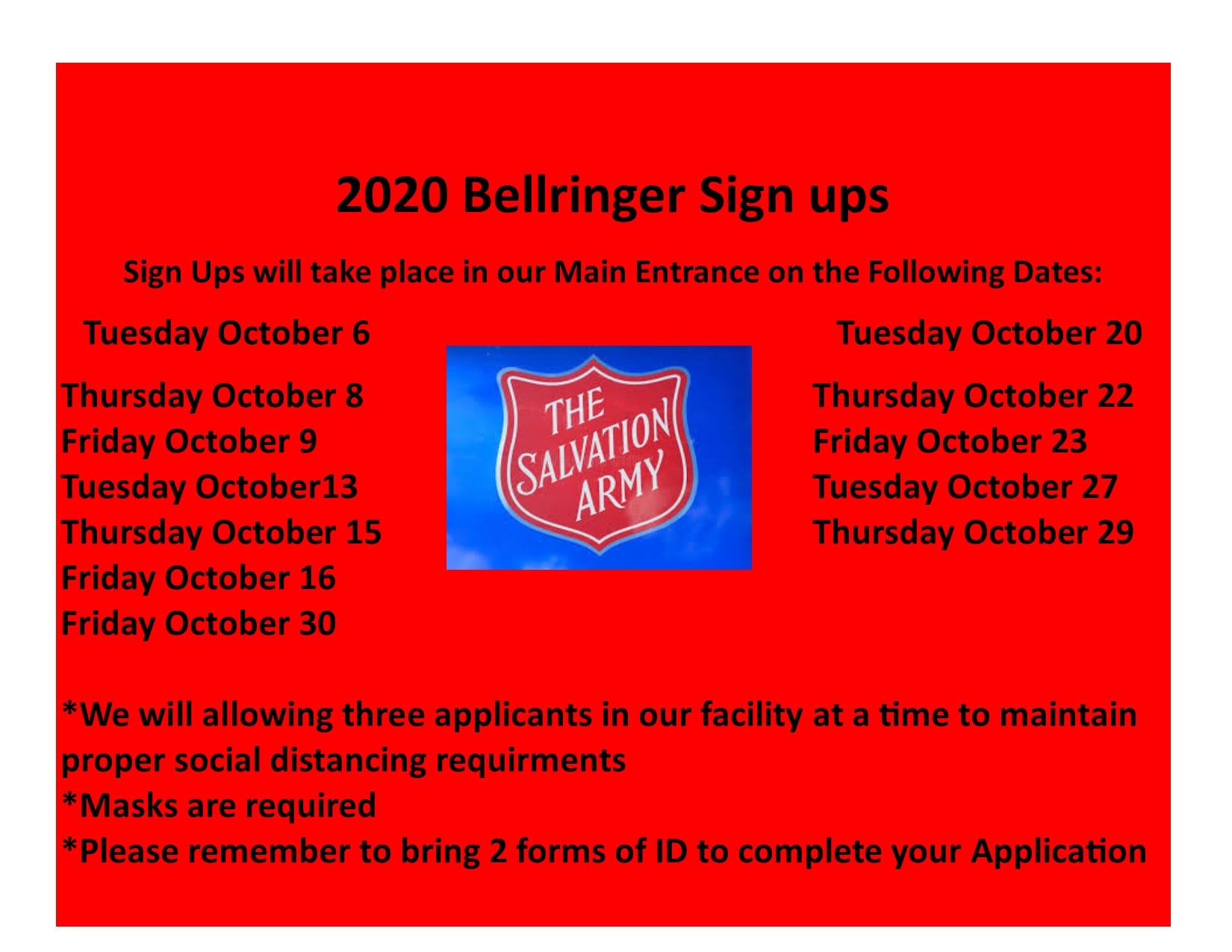 2020 Bellringer Sign ups

Sign Ups will take place in our Main Entrance on the Following Dates:

Tuesday October 6

Thursday October 8
Friday October 9
Tuesday October13
Thursday October 15
Friday October 16
Friday October 30

THE SALVATION ARMY

Tuesday October 20

Thursday October 22
Friday October 23
Tuesday October 27
Thursday October 29

*We will allowing three applicants in our facility at a time to maintain proper social distancing requirments
*Masks are required
*Please remember to bring 2 forms of ID to complete your Application